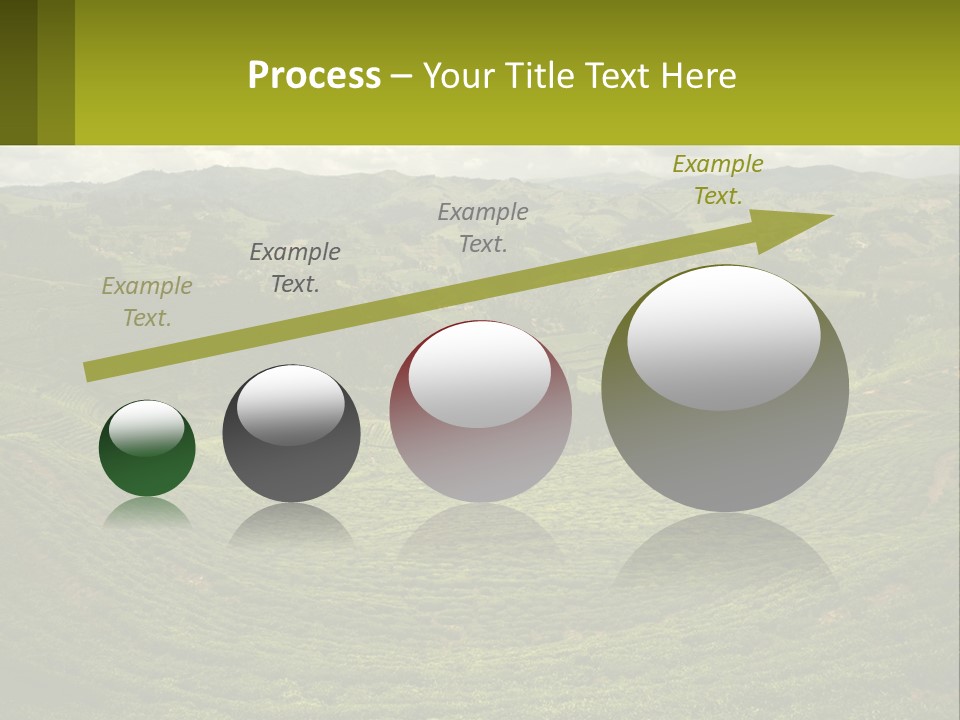 Process – Your Title Text Here

Example Text.

Example Text.

Example Text.

Example Text.